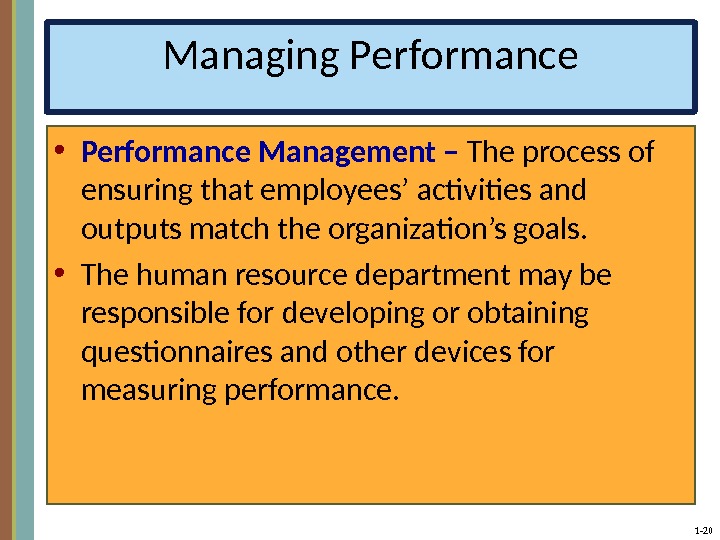 Managing Performance

• Performance Management – The process of ensuring that employees' activities and outputs match the organization's goals.

• The human resource department may be responsible for developing or obtaining questionnaires and other devices for measuring performance.

1-20